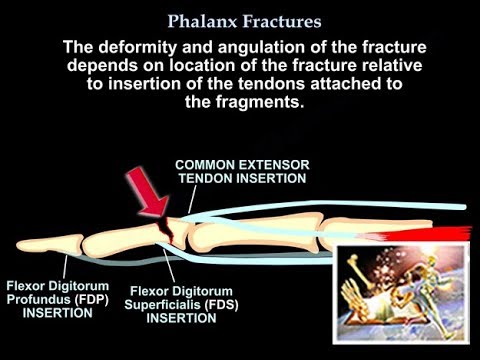 Phalanx Fractures

The deformity and angulation of the fracture depends on location of the fracture relative to insertion of the tendons attached to the fragments.

COMMON EXTENSOR TENDON INSERTION

Flexor Digitorum Profundus (FDP) INSERTION

Flexor Digitorum Superficialis (FDS) INSERTION